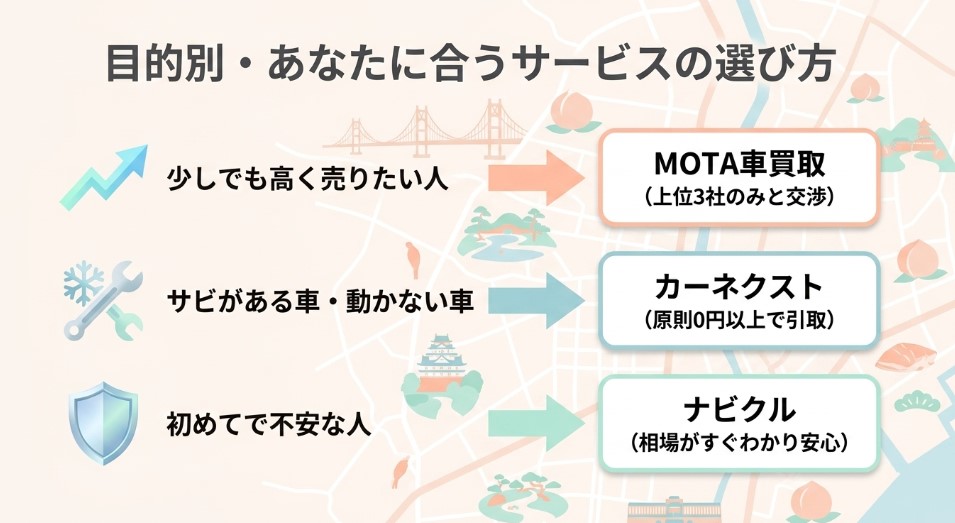 目的別・あなたに合うサービスの選び方

少しでも高く売りたい人

MOTA車買取
（上位3社のみと交渉）

サビがある車・動かない車

カーネクスト
（原則0円以上で引取）

初めてで不安な人

ナビクル
（相場がすぐわかり安心）